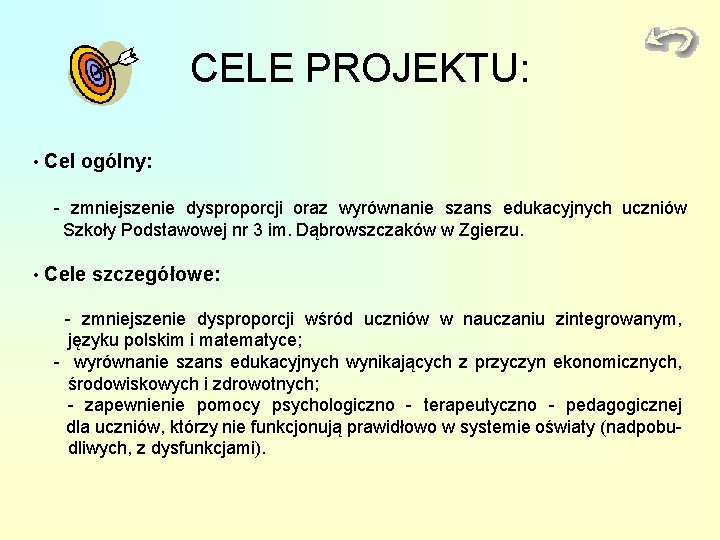 CELE PROJEKTU:

• Cel ogólny:

- zmniejszenie dysproporcji oraz wyrównanie szans edukacyjnych uczniów Szkoły Podstawowej nr 3 im. Dąbrowszczaków w Zgierzu.

• Cele szczegółowe:

- zmniejszenie dysproporcji wśród uczniów w nauczaniu zintegrowanym, języku polskim i matematyce;
- wyrównanie szans edukacyjnych wynikających z przyczyn ekonomicznych, środowiskowych i zdrowotnych;
- zapewnienie pomocy psychologiczno - terapeutyczno - pedagogicznej dla uczniów, którzy nie funkcjonują prawidłowo w systemie oświaty (nadpobudliwych, z dysfunkcjami).